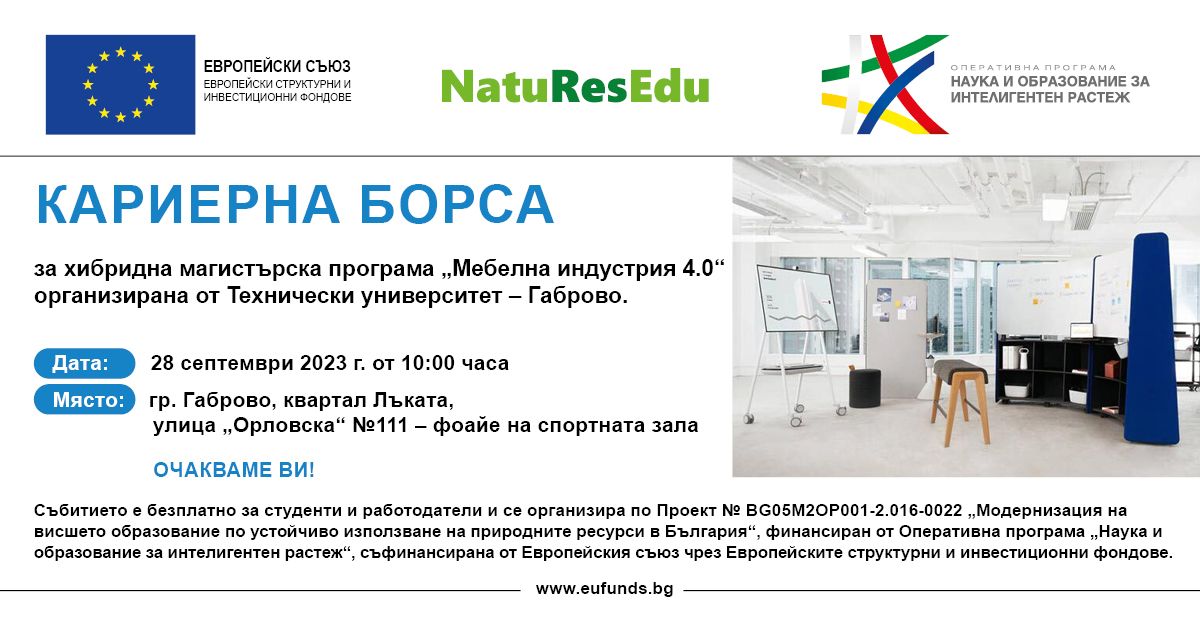 ЕВРОПЕЙСКИ СЪЮЗ
ЕВРОПЕЙСКИ СТРУКТУРНИ И ИНВЕСТИЦИОННИ ФОНДОВЕ

NatuResEdu

ОПЕРАТИВНА ПРОГРАМА
НАУКА И ОБРАЗОВАНИЕ ЗА ИНТЕЛИГЕНТЕН РАСТЕЖ

КАРИЕРНА БОРСА

за хибридна магистърска програма „Мебелна индустрия 4.0“ организирана от Технически университет – Габрово.

Дата: 28 септември 2023 г. от 10:00 часа
Място: гр. Габрово, квартал Лъката, улица „Орловска“ №111 – фоайе на спортната зала

ОЧАКВАМЕ ВИ!

Събитието е безплатно за студенти и работодатели и се организира по Проект № BG05M2OP001-2.016-0022 „Модернизация на висшето образование по устойчиво използване на природните ресурси в България“, финансиран от Оперативна програма „Наука и образование за интелигентен растеж“, съфинансирана от Европейския съюз чрез Европейските структурни и инвестиционни фондове.

www.eufunds.bg